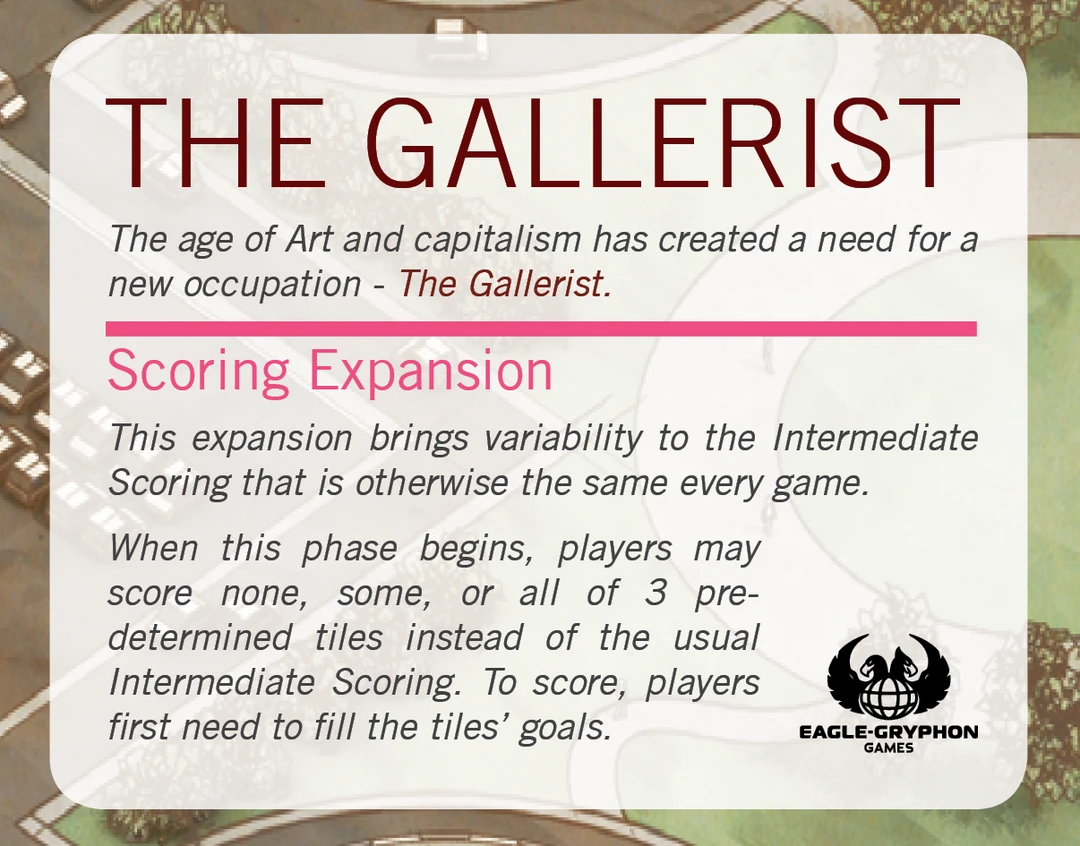 THE GALLERIST

The age of Art and capitalism has created a need for a new occupation - The Gallerist.

Scoring Expansion

This expansion brings variability to the Intermediate Scoring that is otherwise the same every game.

When this phase begins, players may score none, some, or all of 3 predetermined tiles instead of the usual Intermediate Scoring. To score, players first need to fill the tiles' goals.

EAGLE-GRYPHON GAMES